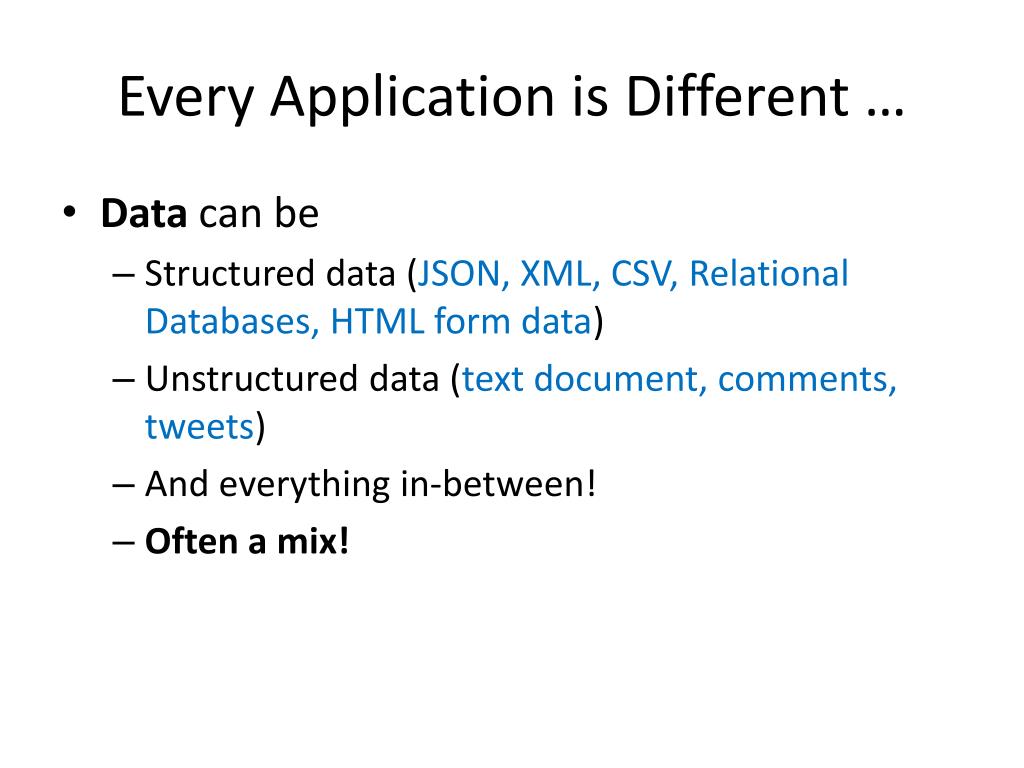 Every Application is Different …

• Data can be
– Structured data (JSON, XML, CSV, Relational Databases, HTML form data)
– Unstructured data (text document, comments, tweets)
– And everything in-between!
– Often a mix!